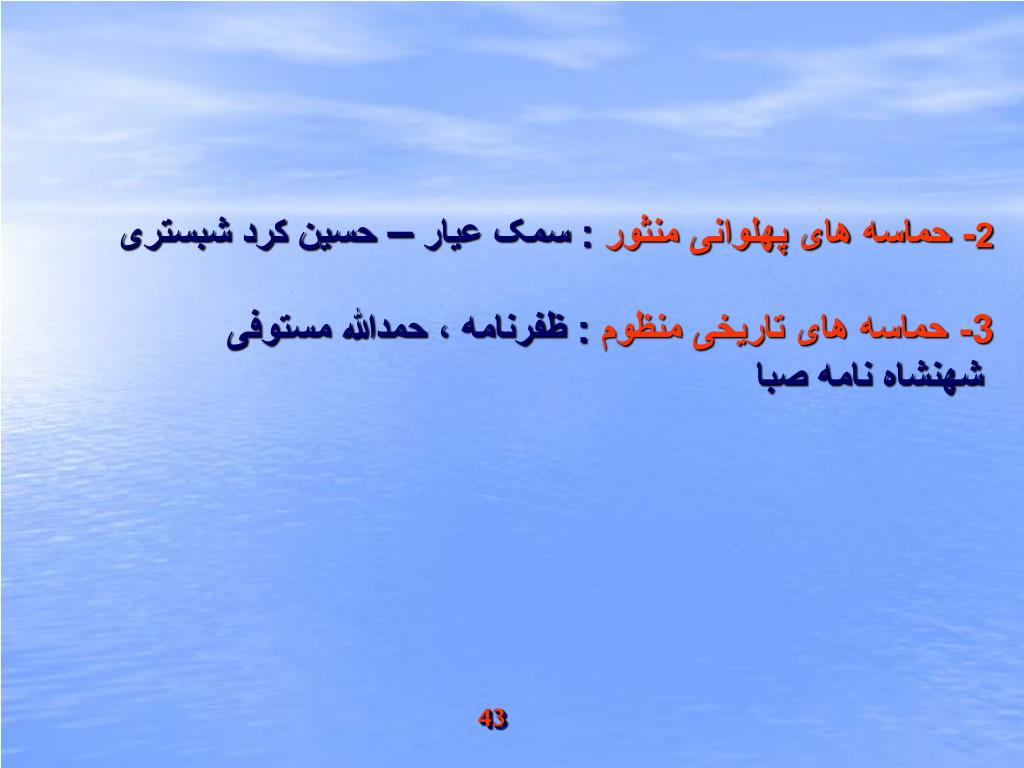 2- حماسه های پهلوانی منثور : سمک عیار – حسین کرد شبستری

3- حماسه های تاریخی منظوم : ظفرنامه ، حمدالله مستوفی
شهنشاه نامه صبا

43